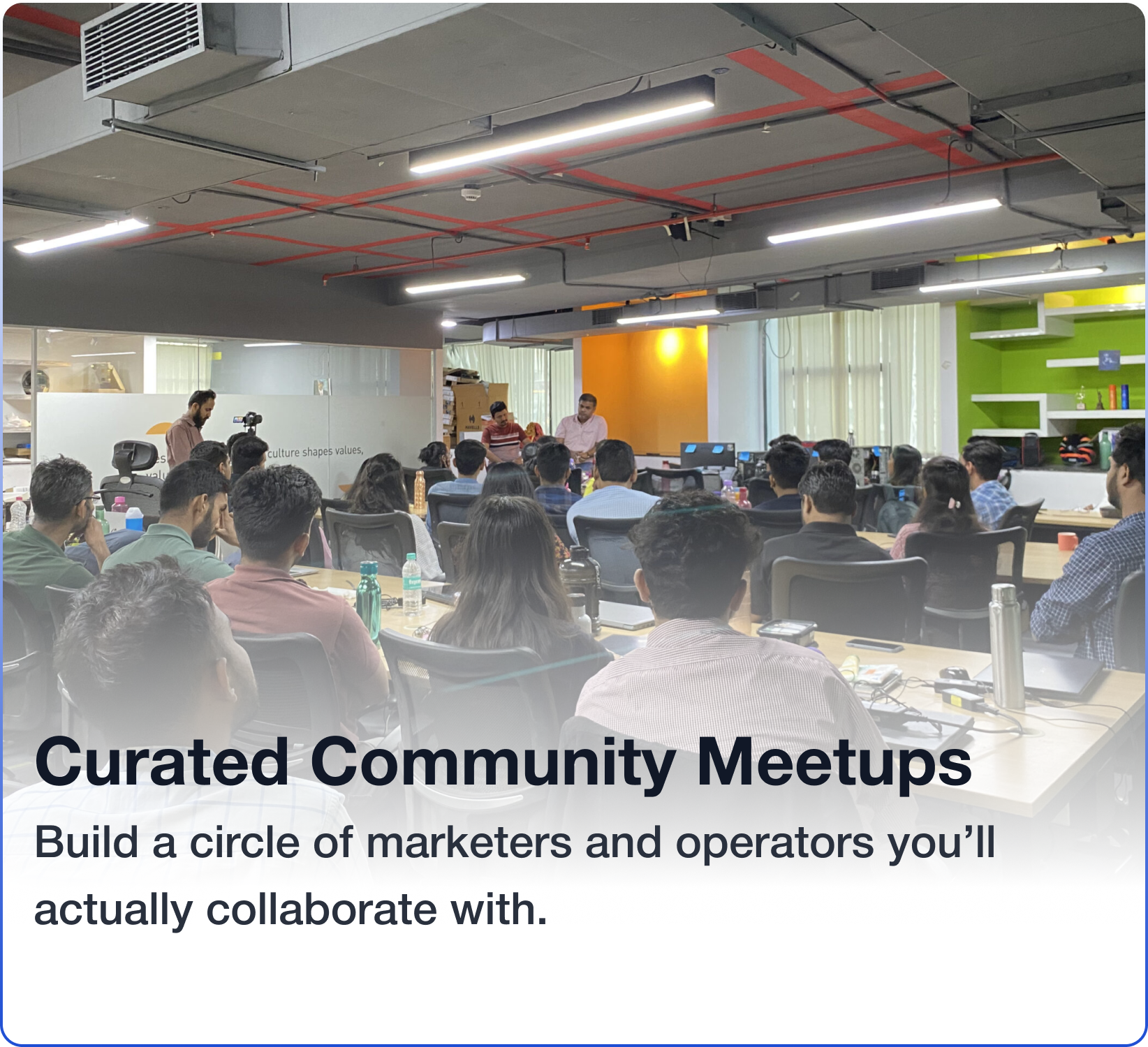 culture shapes values,

Curated Community Meetups

Build a circle of marketers and operators you’ll actually collaborate with.